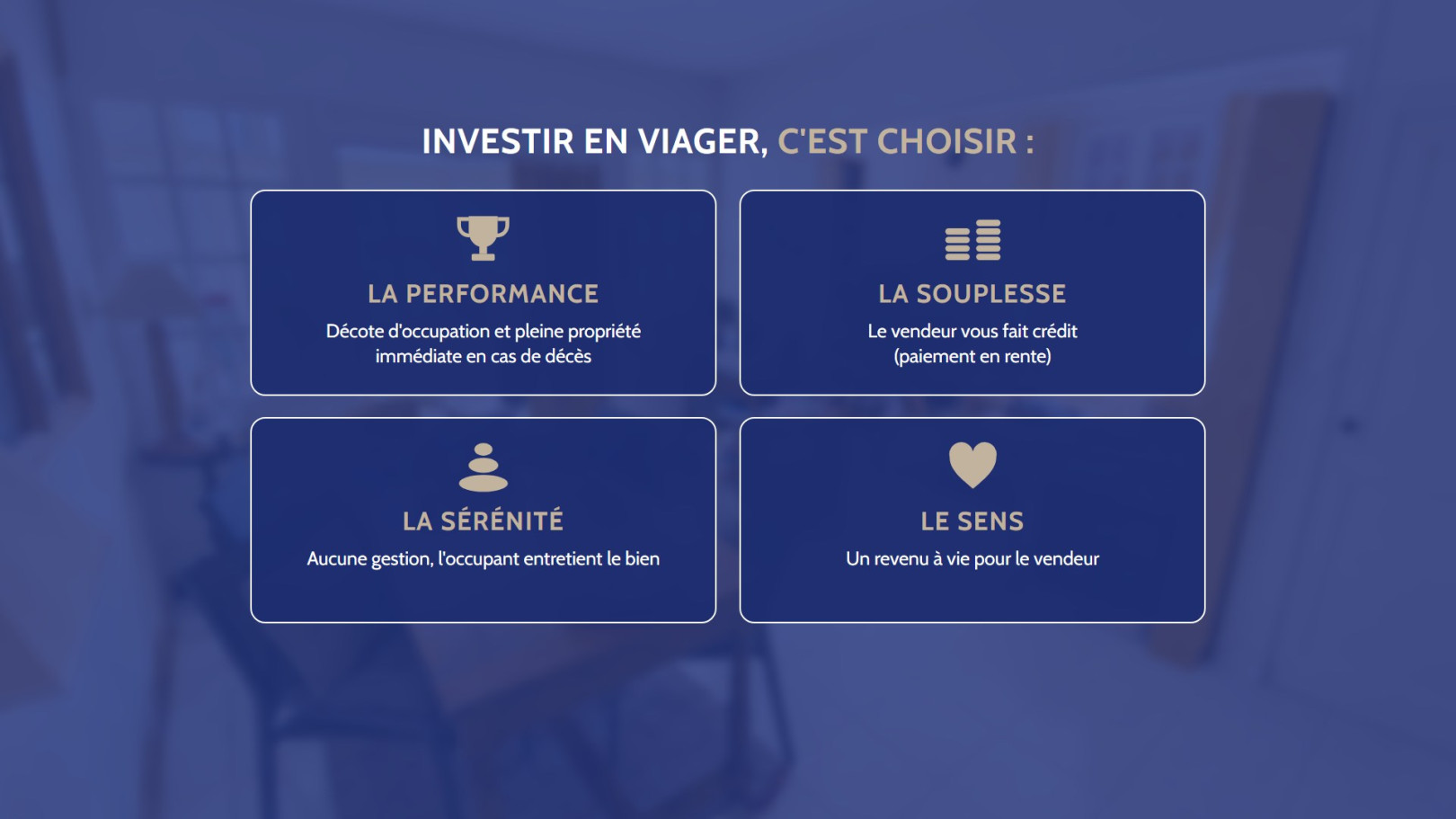 INVESTIR EN VIAGER, C'EST CHOISIR :

LA PERFORMANCE

Décote d'occupation et pleine propriété immédiate en cas de décès

LA SOUPLESSE

Le vendeur vous fait crédit (paiement en rente)

LA SÉRÉNITÉ

Aucune gestion, l'occupant entretient le bien

LE SENS

Un revenu à vie pour le vendeur